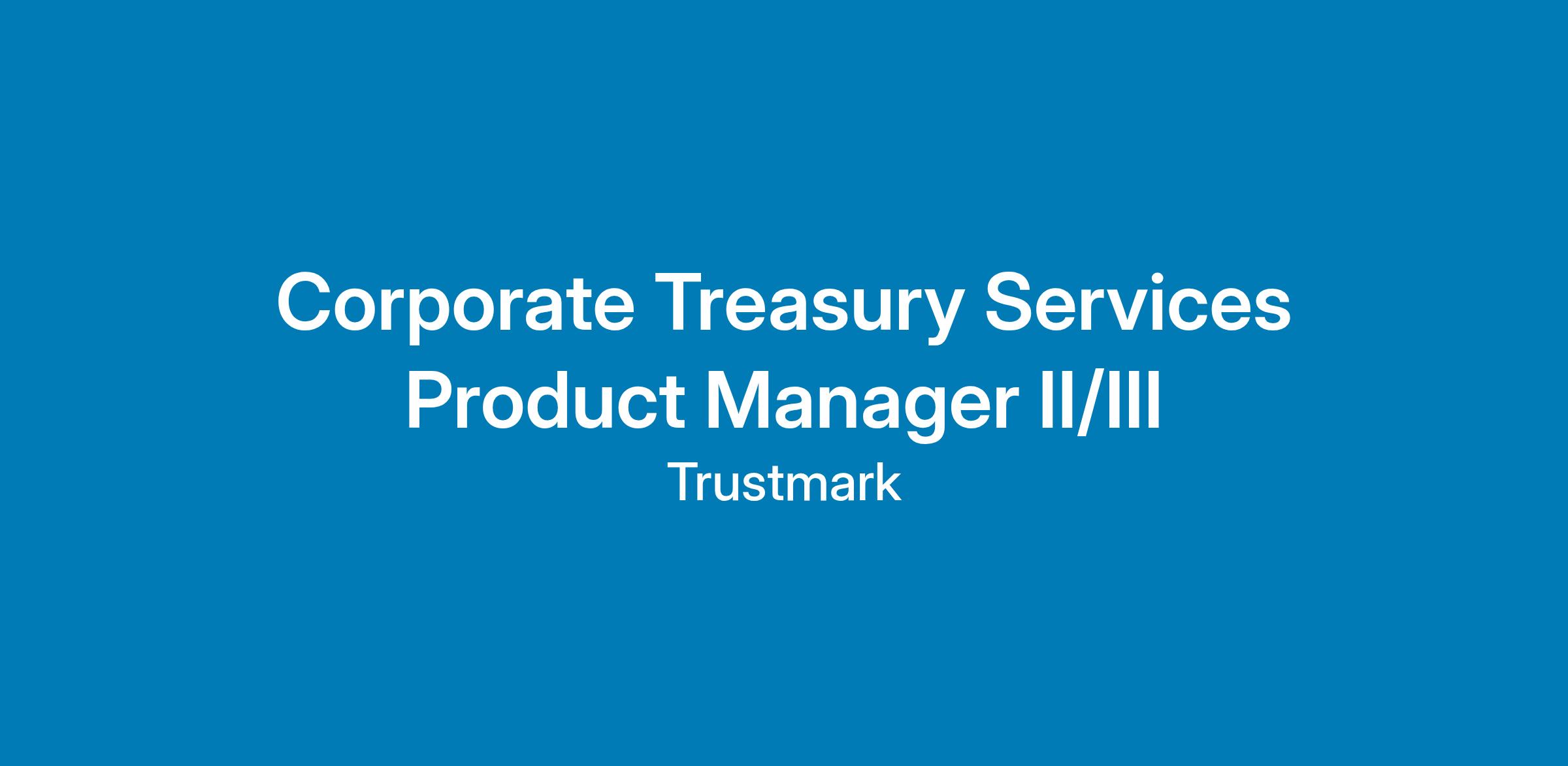 Corporate Treasury Services Product Manager II/III

Trustmark